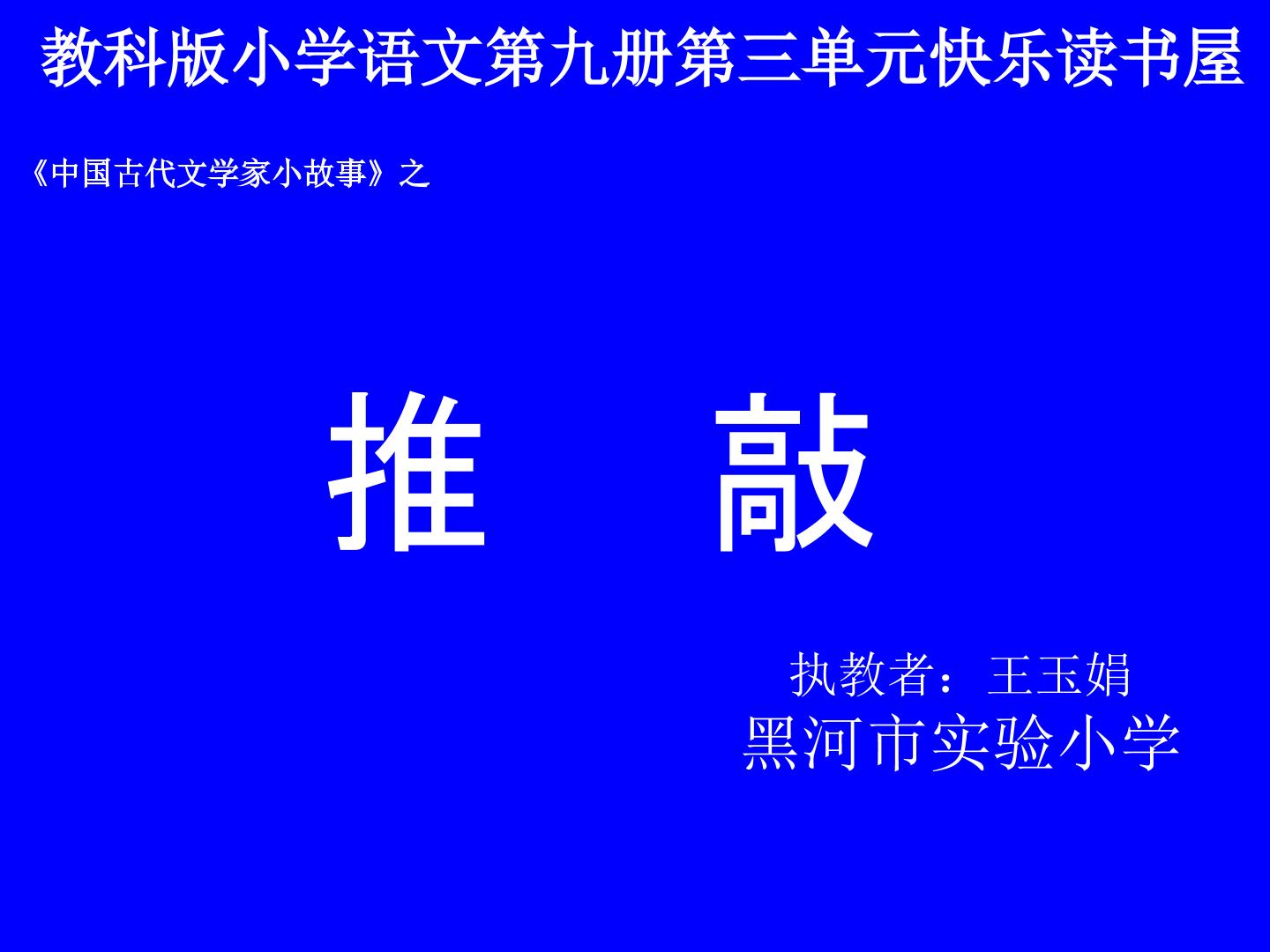 教科版小学语文第九册第三单元快乐读书屋

《中国古代文学家小故事》之

推 敲

执教者：王玉娟
黑河市实验小学